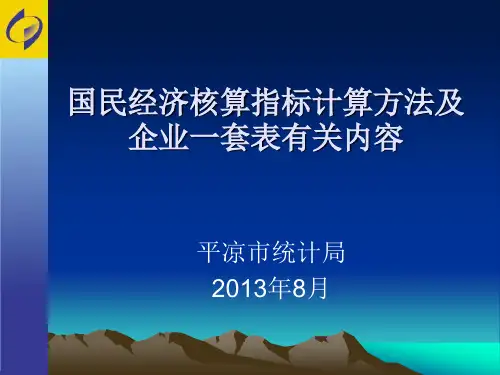 国民经济核算指标计算方法及企业一套表有关内容

平凉市统计局
2013年8月